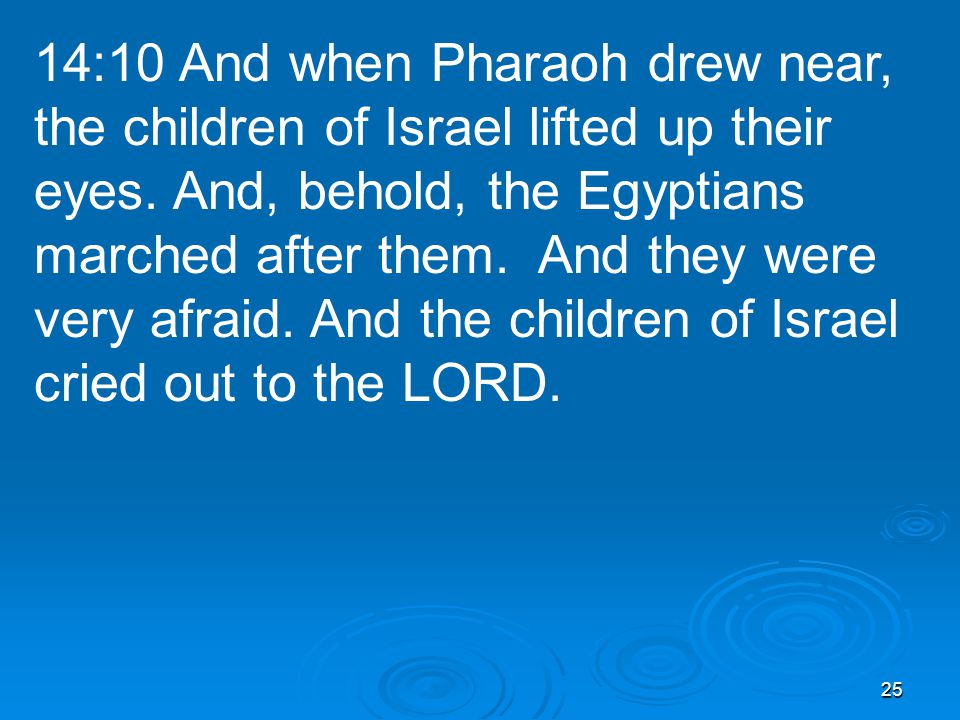 14:10 And when Pharaoh drew near, the children of Israel lifted up their eyes. And, behold, the Egyptians marched after them. And they were very afraid. And the children of Israel cried out to the LORD.

25